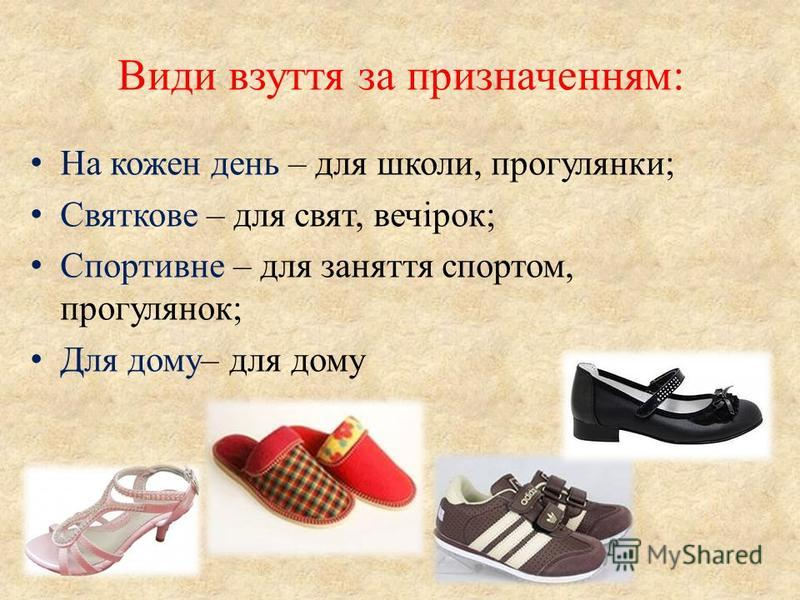 Види взуття за призначенням:

• На кожен день – для школи, прогулянки;
• Святкове – для свят, вечірок;
• Спортивне – для заняття спортом, прогулянок;
• Для дому– для дому

adidas

MyShared